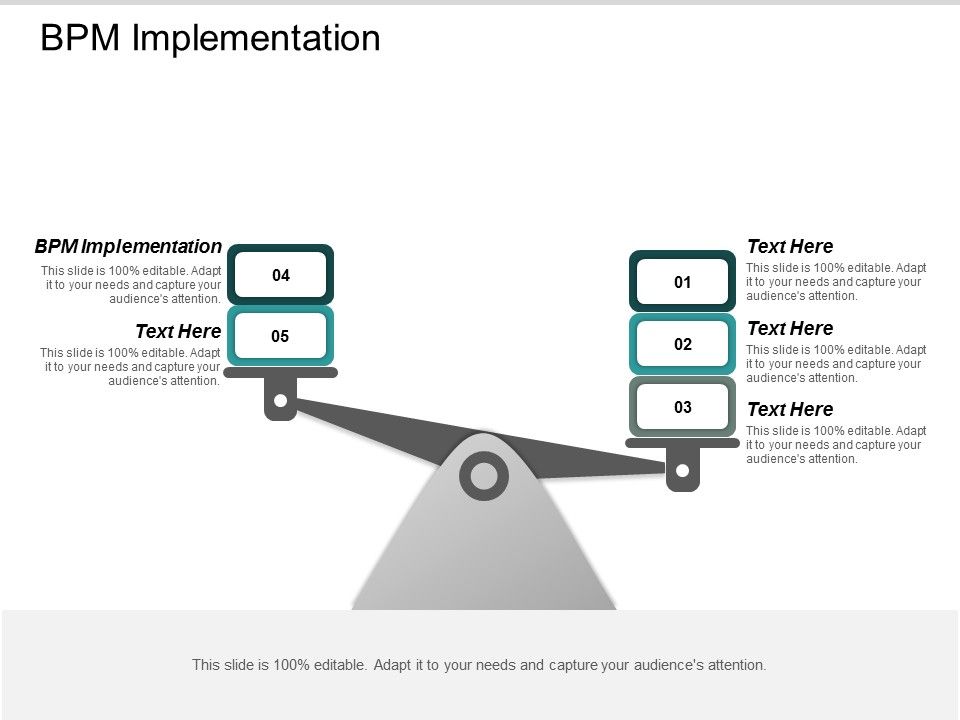 BPM Implementation

BPM Implementation

This slide is 100% editable. Adapt it to your needs and capture your audience's attention.

04

Text Here

This slide is 100% editable. Adapt it to your needs and capture your audience's attention.

05

01

Text Here

This slide is 100% editable. Adapt it to your needs and capture your audience's attention.

02

Text Here

This slide is 100% editable. Adapt it to your needs and capture your audience's attention.

03

Text Here

This slide is 100% editable. Adapt it to your needs and capture your audience's attention.

This slide is 100% editable. Adapt it to your needs and capture your audience's attention.